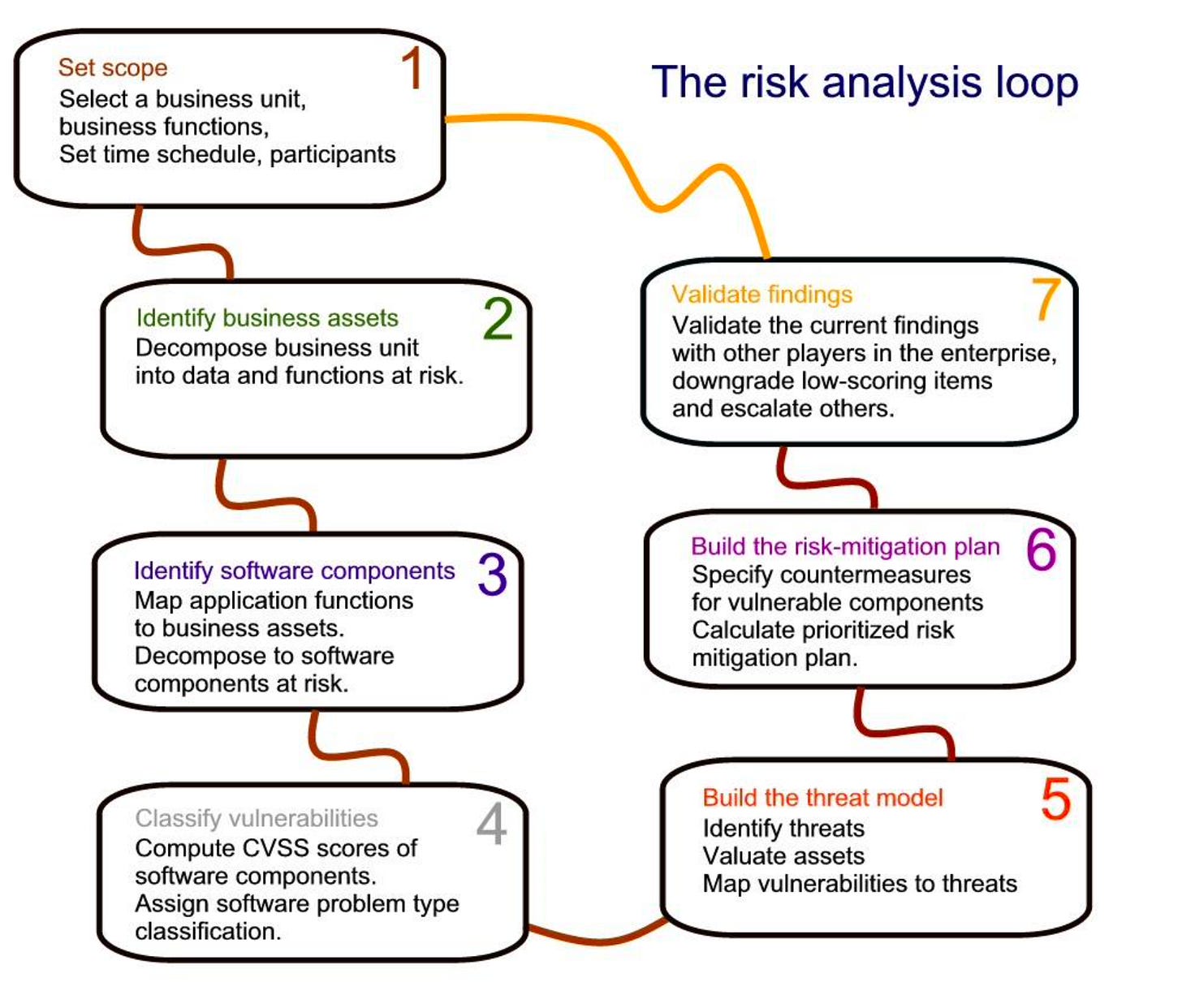 The risk analysis loop

Set scope 1
Select a business unit, business functions, Set time schedule, participants

Identify business assets 2
Decompose business unit into data and functions at risk.

Identify software components 3
Map application functions to business assets. Decompose to software components at risk.

Classify vulnerabilities 4
Compute CVSS scores of software components. Assign software problem type classification.

Build the threat model 5
Identify threats
Valuate assets
Map vulnerabilities to threats

Build the risk-mitigation plan 6
Specify countermeasures for vulnerable components
Calculate prioritized risk mitigation plan.

Validate findings 7
Validate the current findings with other players in the enterprise, downgrade low-scoring items and escalate others.